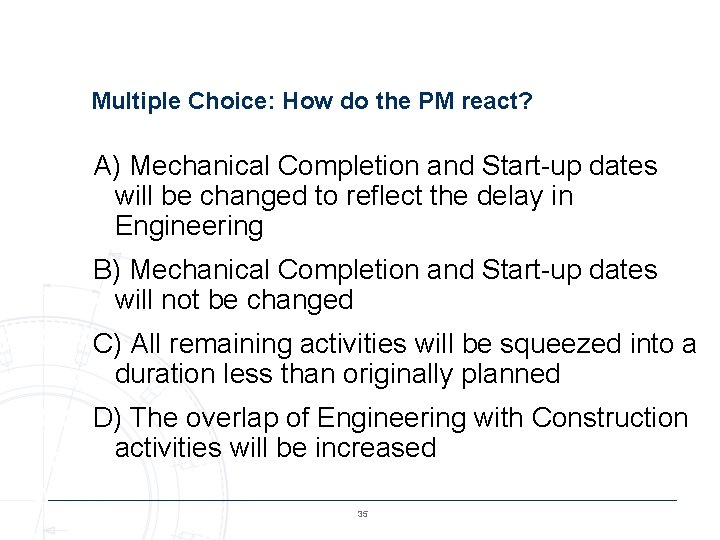 Multiple Choice: How do the PM react?

A) Mechanical Completion and Start-up dates will be changed to reflect the delay in Engineering

B) Mechanical Completion and Start-up dates will not be changed

C) All remaining activities will be squeezed into a duration less than originally planned

D) The overlap of Engineering with Construction activities will be increased

35